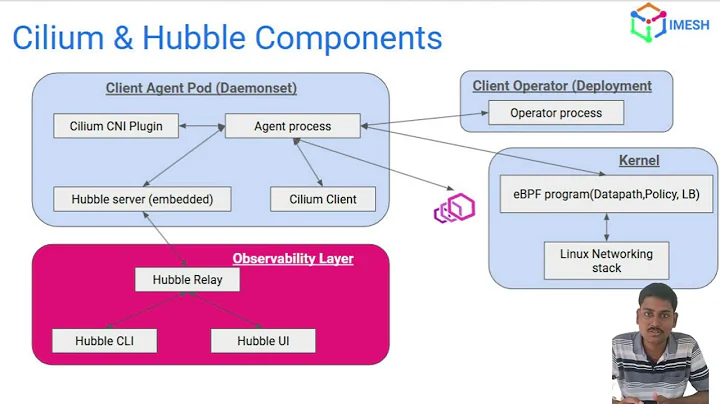 Cilium & Hubble Components

IMESH

Client Agent Pod (Daemonset)

Cilium CNI Plugin

Agent process

Hubble server (embedded)

Cilium Client

Client Operator (Deployment

Operator process

Kernel

eBPF program(Datapath,Policy, LB)

Linux Networking stack

Observability Layer

Hubble Relay

Hubble CLI

Hubble UI